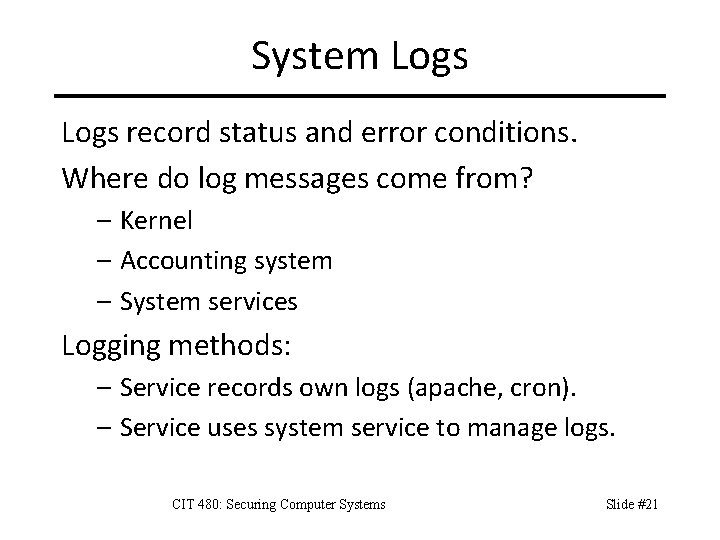 System Logs

Logs record status and error conditions.

Where do log messages come from?

– Kernel

– Accounting system

– System services

Logging methods:

– Service records own logs (apache, cron).

– Service uses system service to manage logs.

CIT 480: Securing Computer Systems

Slide #21